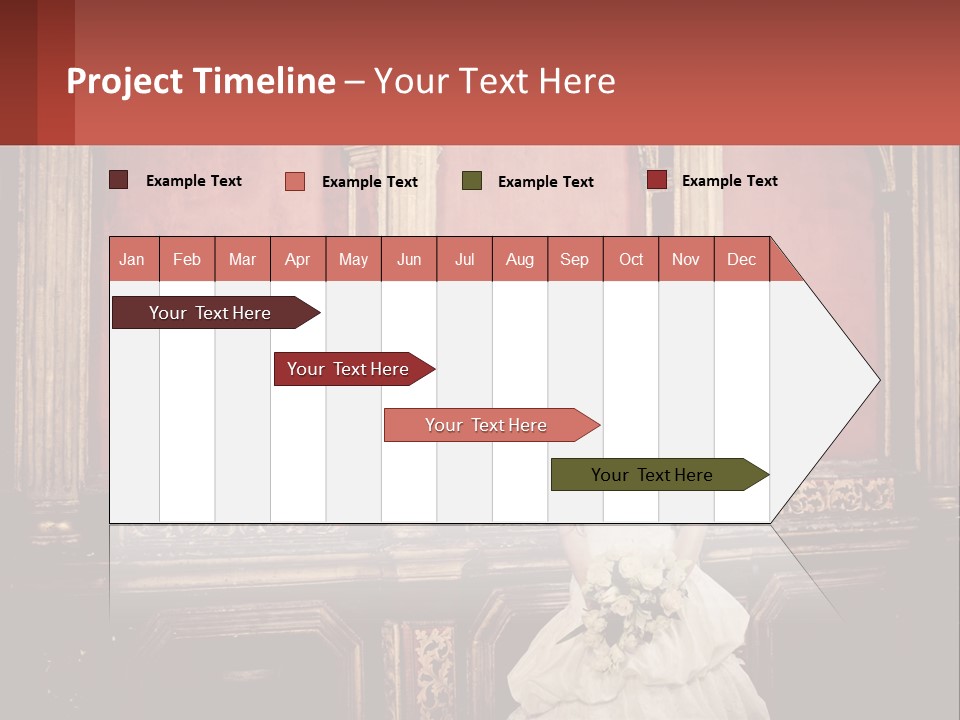 Project Timeline – Your Text Here

Example Text Example Text Example Text Example Text

| Jan | Feb | Mar | Apr | May | Jun | Jul | Aug | Sep | Oct | Nov | Dec |
|---|---|---|---|---|---|---|---|---|---|---|---|

Your Text Here

Your Text Here

Your Text Here

Your Text Here